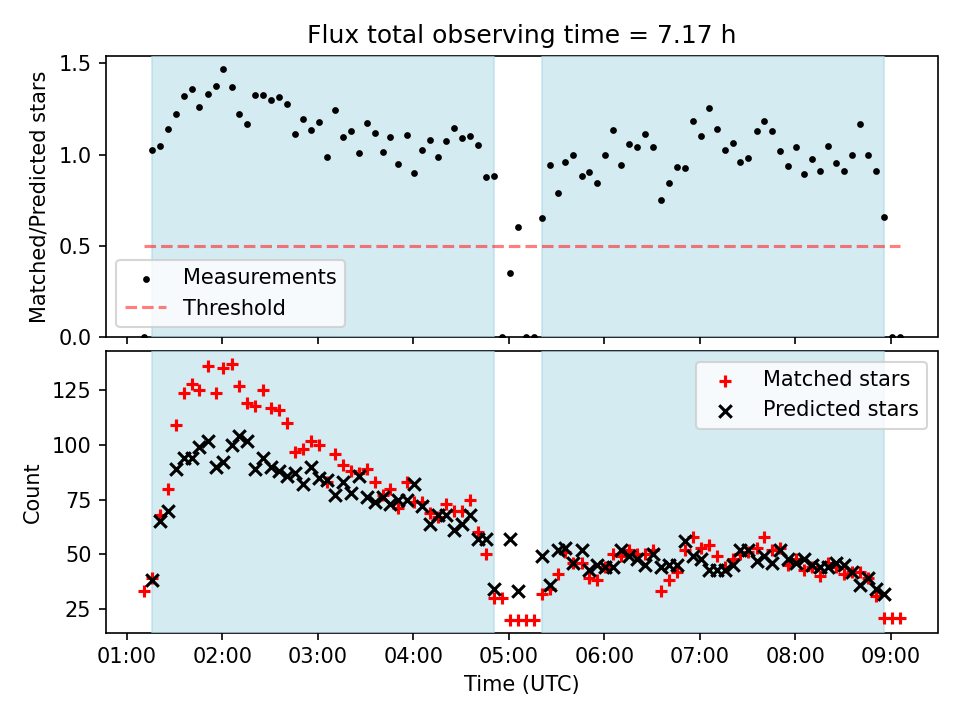 Flux total observing time = 7.17 h

Matched/Predicted stars

1.5
1.0
0.5
0.0

Measurements
Threshold

Count

125
100
75
50
25

Matched stars
Predicted stars

01:00
02:00
03:00
04:00
05:00
06:00
07:00
08:00
09:00

Time (UTC)